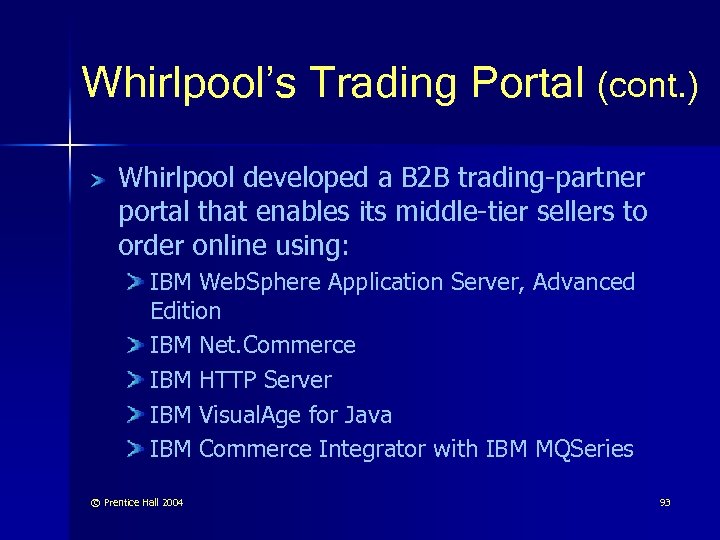 Whirlpool's Trading Portal (cont.)

Whirlpool developed a B2B trading-partner portal that enables its middle-tier sellers to order online using:

IBM WebSphere Application Server, Advanced Edition

IBM Net.Commerce

IBM HTTP Server

IBM VisualAge for Java

IBM Commerce Integrator with IBM MQSeries

© Prentice Hall 2004

93